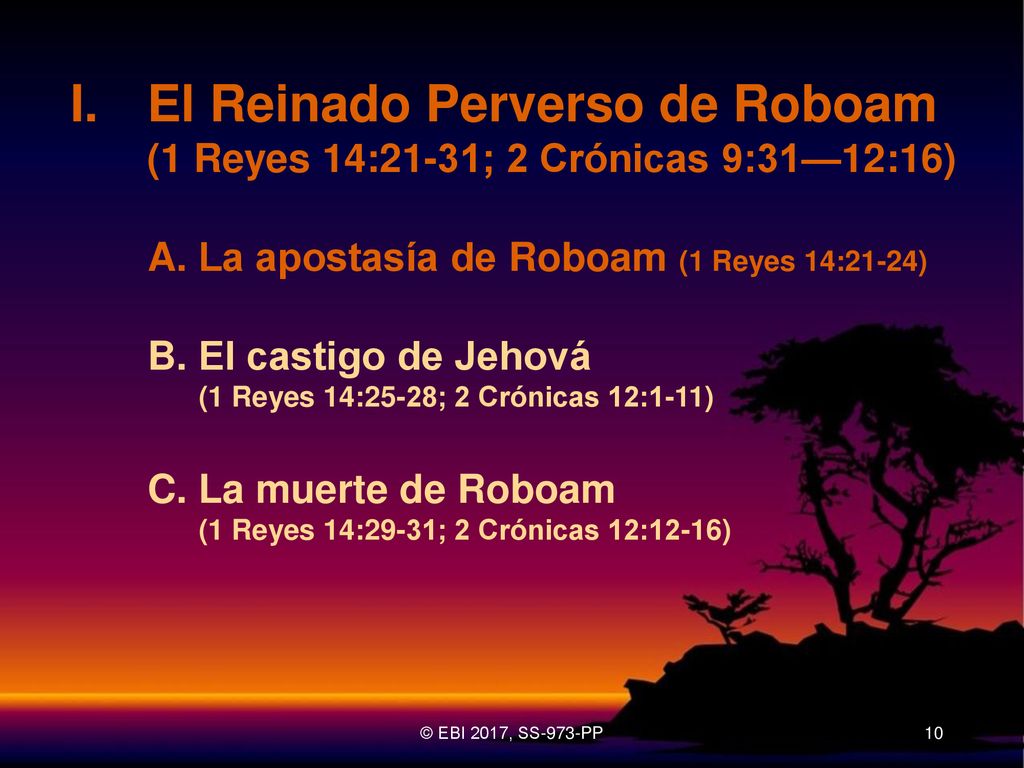 I. El Reinado Perverso de Roboam
(1 Reyes 14:21-31; 2 Crónicas 9:31—12:16)

A. La apostasía de Roboam (1 Reyes 14:21-24)

B. El castigo de Jehová
(1 Reyes 14:25-28; 2 Crónicas 12:1-11)

C. La muerte de Roboam
(1 Reyes 14:29-31; 2 Crónicas 12:12-16)

© EBI 2017, SS-973-PP

10